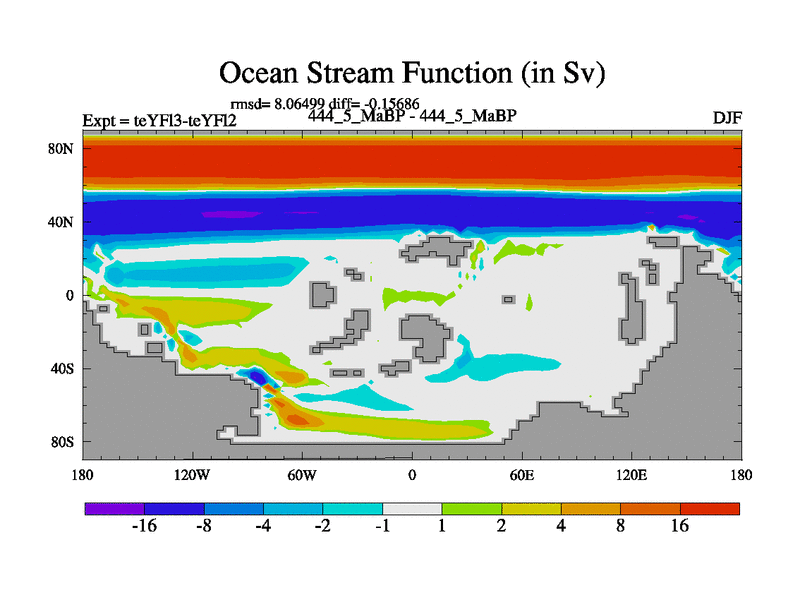 Ocean Stream Function (in Sv)

rmsd= 8.06499 diff= -0.15686

Expt = teYFl3-teYFl2

444_5_MaBP - 444_5_MaBP

DJF

80N
40N
0
40S
80S

180
120W
60W
0
60E
120E
180

-16 -8 -4 -2 -1 1 2 4 8 16